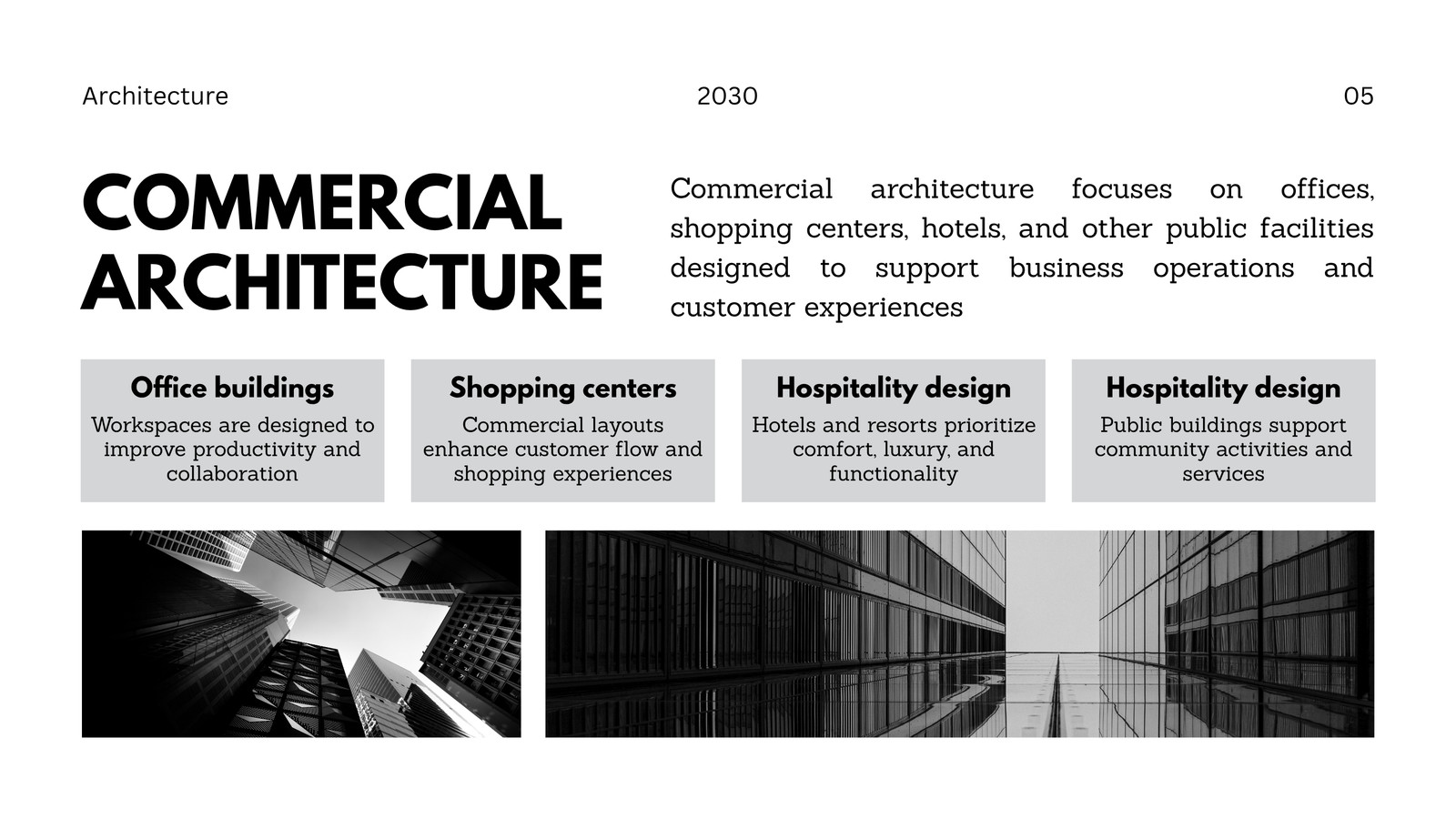 Architecture

2030

05

COMMERCIAL ARCHITECTURE

Commercial architecture focuses on offices, shopping centers, hotels, and other public facilities designed to support business operations and customer experiences

Office buildings
Workspaces are designed to improve productivity and collaboration

Shopping centers
Commercial layouts enhance customer flow and shopping experiences

Hospitality design
Hotels and resorts prioritize comfort, luxury, and functionality

Hospitality design
Public buildings support community activities and services